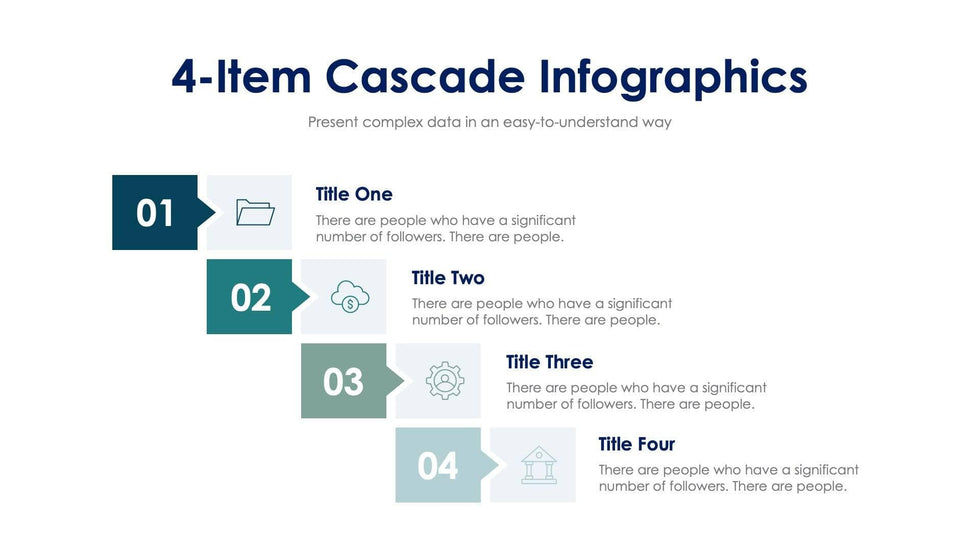 4-Item Cascade Infographics

Present complex data in an easy-to-understand way

01

Title One

There are people who have a significant number of followers. There are people.

02

Title Two

There are people who have a significant number of followers. There are people.

03

Title Three

There are people who have a significant number of followers. There are people.

04

Title Four

There are people who have a significant number of followers. There are people.